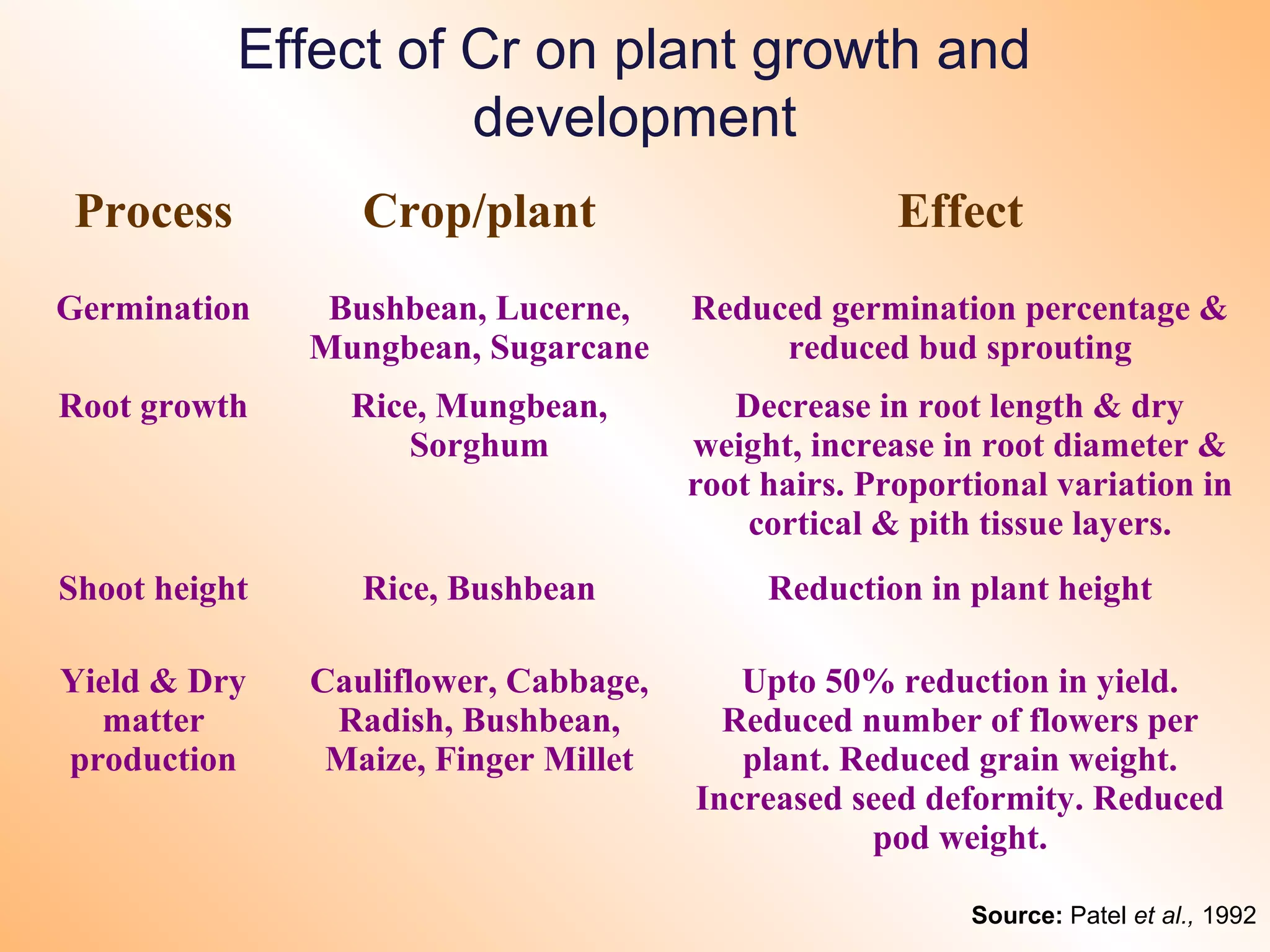 Effect of Cr on plant growth and development

| Process | Crop/plant | Effect |
|---|---|---|
| Germination | Bushbean, Lucerne, Mungbean, Sugarcane | Reduced germination percentage & reduced bud sprouting |
| Root growth | Rice, Mungbean, Sorghum | Decrease in root length & dry weight, increase in root diameter & root hairs. Proportional variation in cortical & pith tissue layers. |
| Shoot height | Rice, Bushbean | Reduction in plant height |
| Yield & Dry matter production | Cauliflower, Cabbage, Radish, Bushbean, Maize, Finger Millet | Upto 50% reduction in yield. Reduced number of flowers per plant. Reduced grain weight. Increased seed deformity. Reduced pod weight. |

Source: Patel et al., 1992